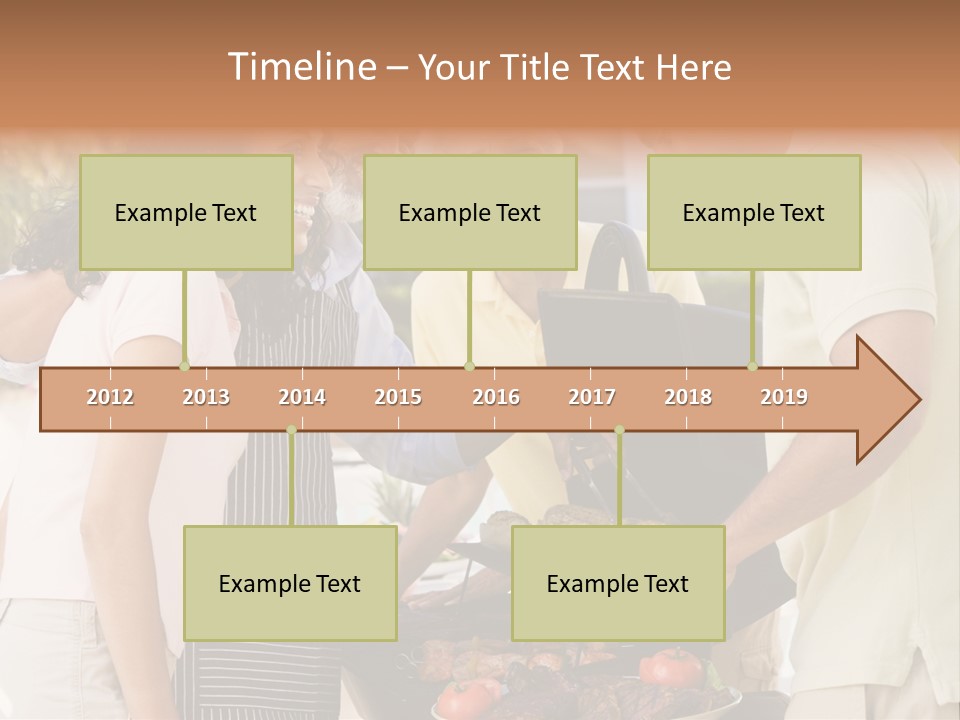 Timeline – Your Title Text Here

Example Text

Example Text

Example Text

2012 2013 2014 2015 2016 2017 2018 2019

Example Text

Example Text